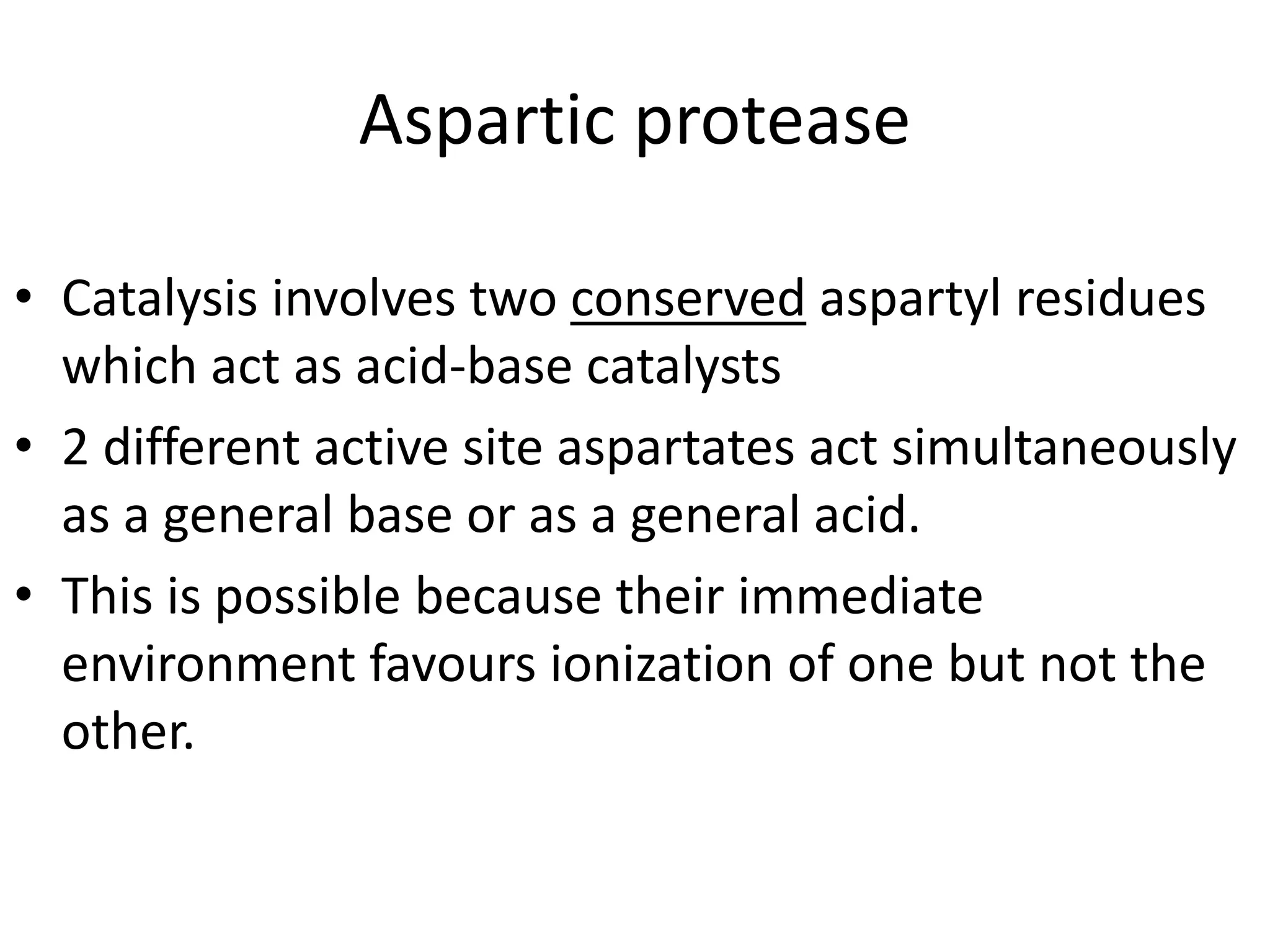 Aspartic protease

• Catalysis involves two conserved aspartyl residues which act as acid-base catalysts
• 2 different active site aspartates act simultaneously as a general base or as a general acid.
• This is possible because their immediate environment favours ionization of one but not the other.